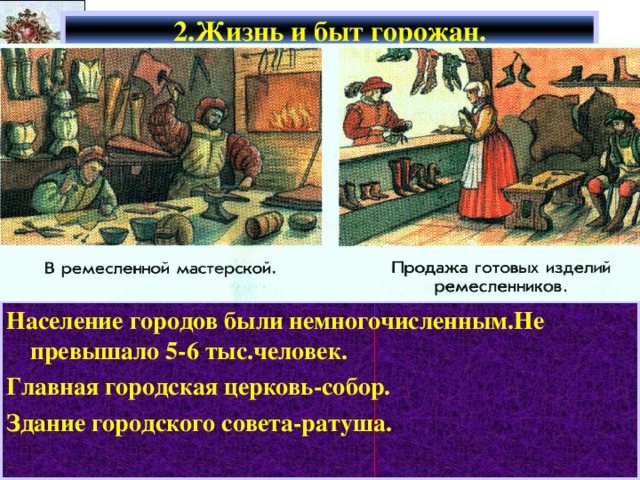 2.Жизнь и быт горожан.

В ремесленной мастерской.

Продажа готовых изделий ремесленников.

Население городов были немногочисленным.Не превышало 5-6 тыс.человек.

Главная городская церковь-собор.

Здание городского совета-ратуша.